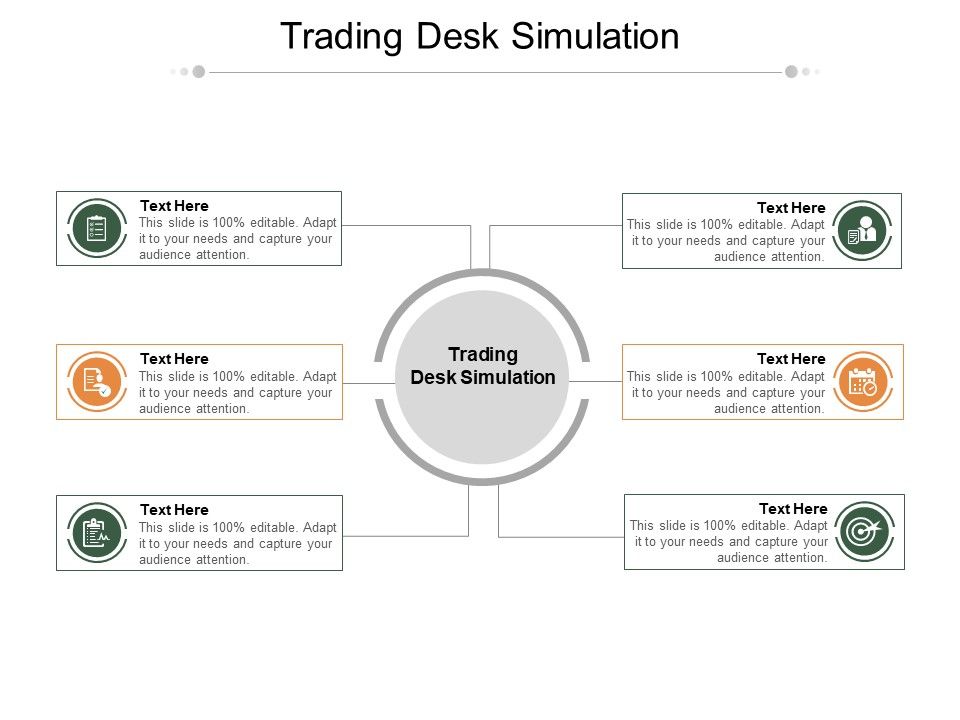 Trading Desk Simulation

Text Here
This slide is 100% editable. Adapt it to your needs and capture your audience attention.

Text Here
This slide is 100% editable. Adapt it to your needs and capture your audience attention.

Text Here
This slide is 100% editable. Adapt it to your needs and capture your audience attention.

Trading Desk Simulation

Text Here
This slide is 100% editable. Adapt it to your needs and capture your audience attention.

Text Here
This slide is 100% editable. Adapt it to your needs and capture your audience attention.

Text Here
This slide is 100% editable. Adapt it to your needs and capture your audience attention.